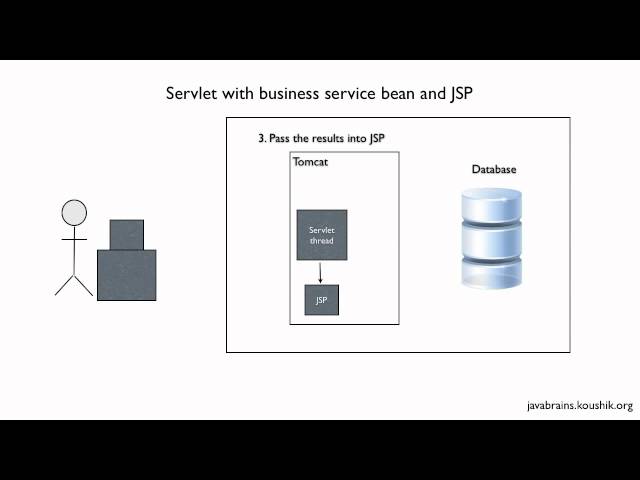 Servlet with business service bean and JSP

3. Pass the results into JSP

Tomcat

Servlet thread

JSP

Database

javabrains.koushik.org